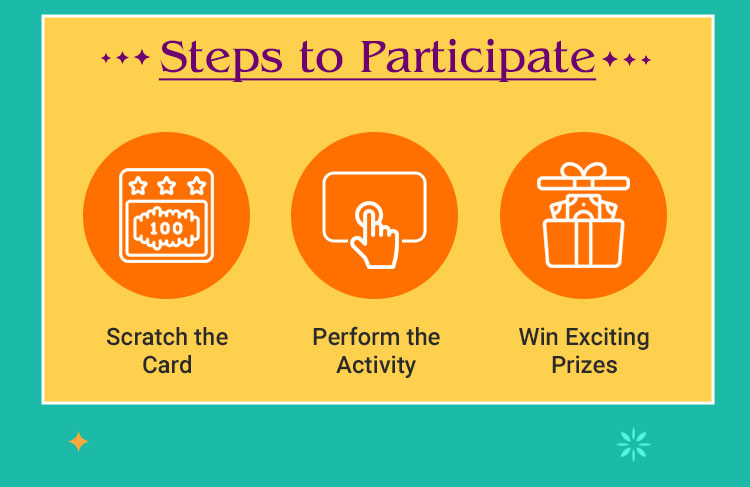 Steps to Participate

100

Scratch the Card

Perform the Activity

Win Exciting Prizes